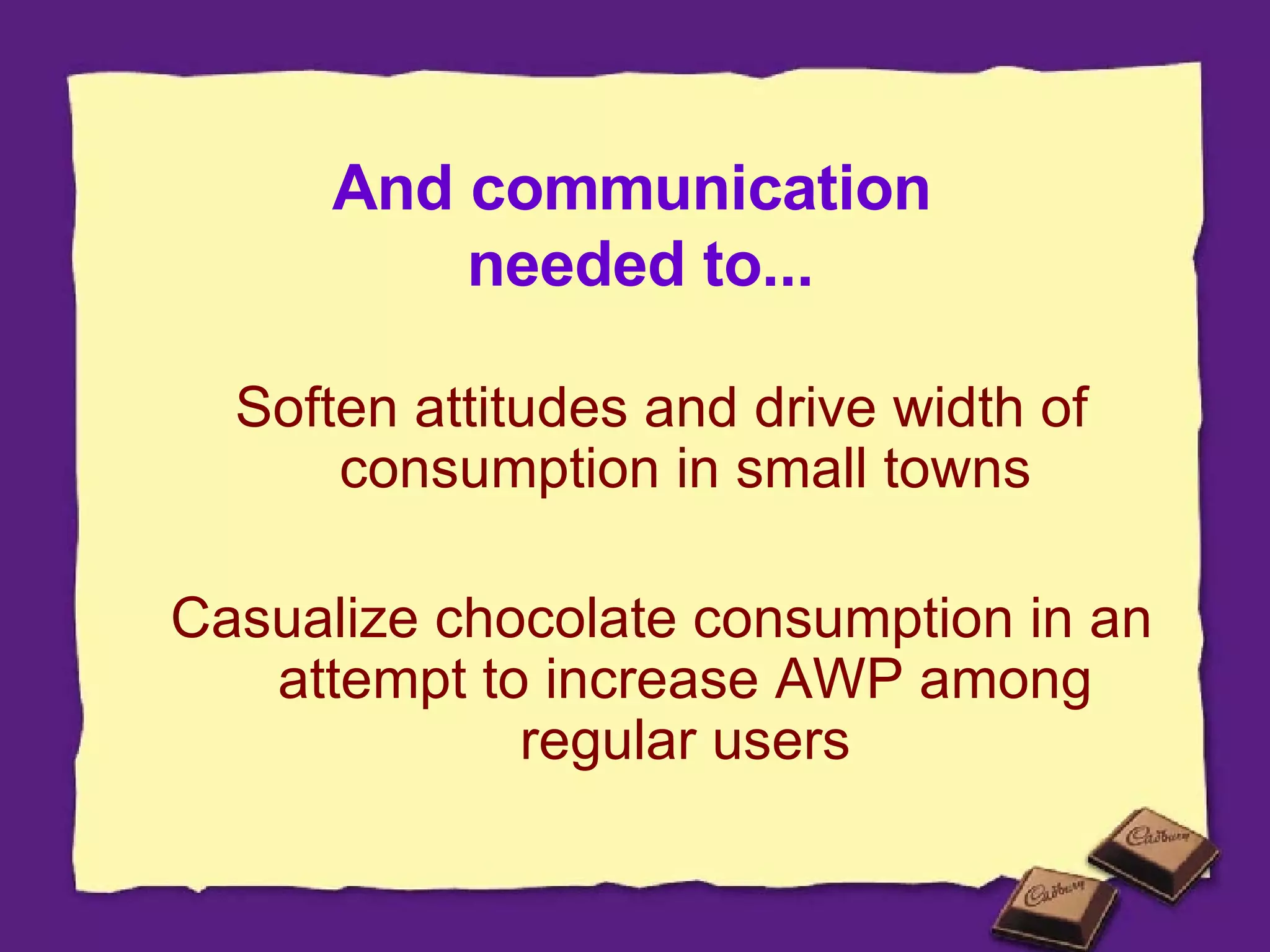 And communication needed to...

Soften attitudes and drive width of consumption in small towns

Casualize chocolate consumption in an attempt to increase AWP among regular users

Cadbury

Cadbury